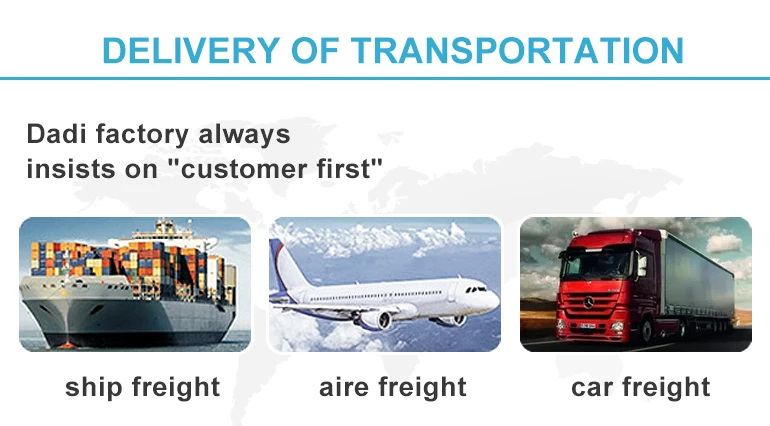 DELIVERY OF TRANSPORTATION

Dadi factory always insists on "customer first"

ship freight

aire freight

car freight